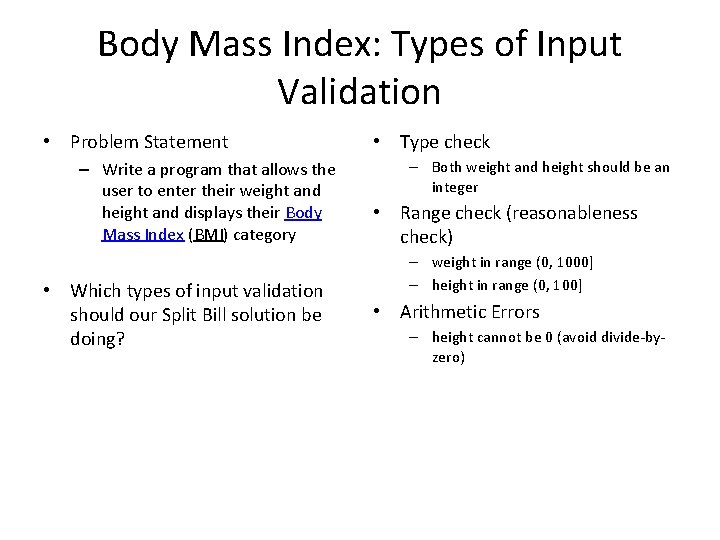 Body Mass Index: Types of Input Validation

• Problem Statement
– Write a program that allows the user to enter their weight and height and displays their Body Mass Index (BMI) category

• Which types of input validation should our Split Bill solution be doing?

• Type check
– Both weight and height should be an integer

• Range check (reasonableness check)
– weight in range (0, 1000]
– height in range (0, 100]

• Arithmetic Errors
– height cannot be 0 (avoid divide-by-zero)